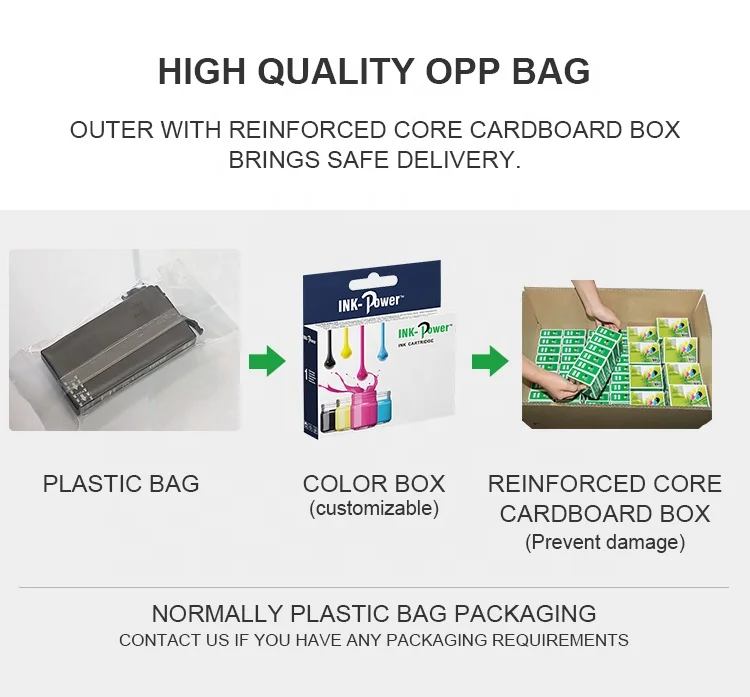 HIGH QUALITY OPP BAG

OUTER WITH REINFORCED CORE CARDBOARD BOX BRINGS SAFE DELIVERY.

INK-Power

INK-Power
INK CARTRIDGE

PLASTIC BAG

COLOR BOX
(customizable)

REINFORCED CORE CARDBOARD BOX
(Prevent damage)

NORMALLY PLASTIC BAG PACKAGING
CONTACT US IF YOU HAVE ANY PACKAGING REQUIREMENTS